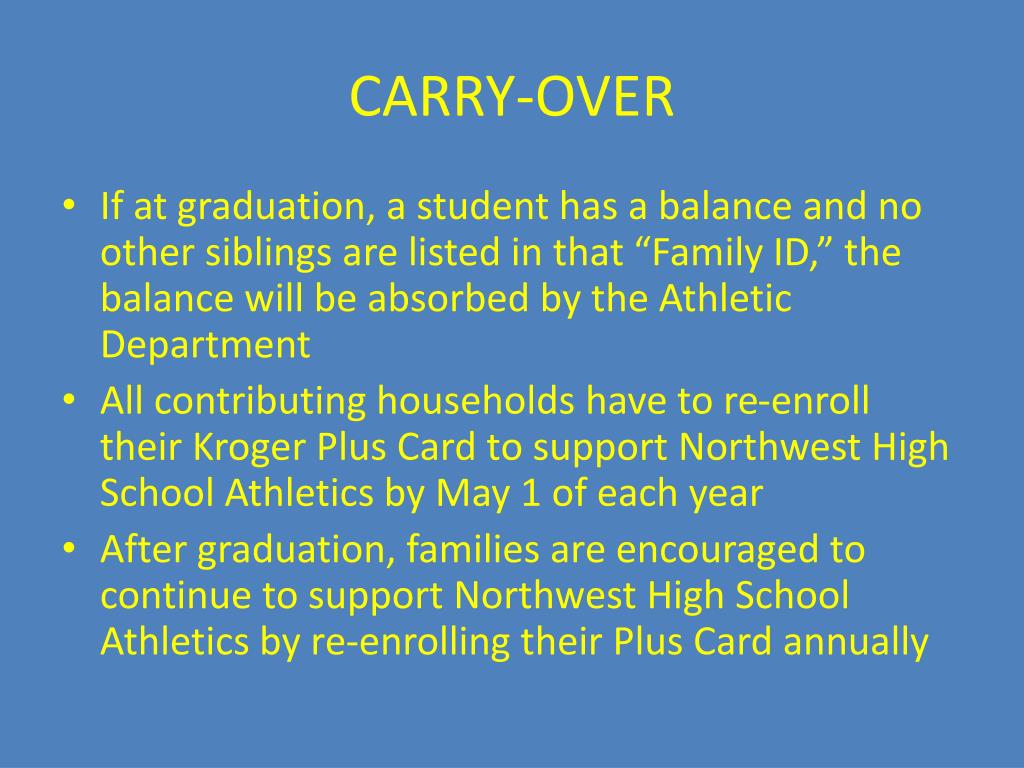 CARRY-OVER

• If at graduation, a student has a balance and no other siblings are listed in that “Family ID,” the balance will be absorbed by the Athletic Department
• All contributing households have to re-enroll their Kroger Plus Card to support Northwest High School Athletics by May 1 of each year
• After graduation, families are encouraged to continue to support Northwest High School Athletics by re-enrolling their Plus Card annually